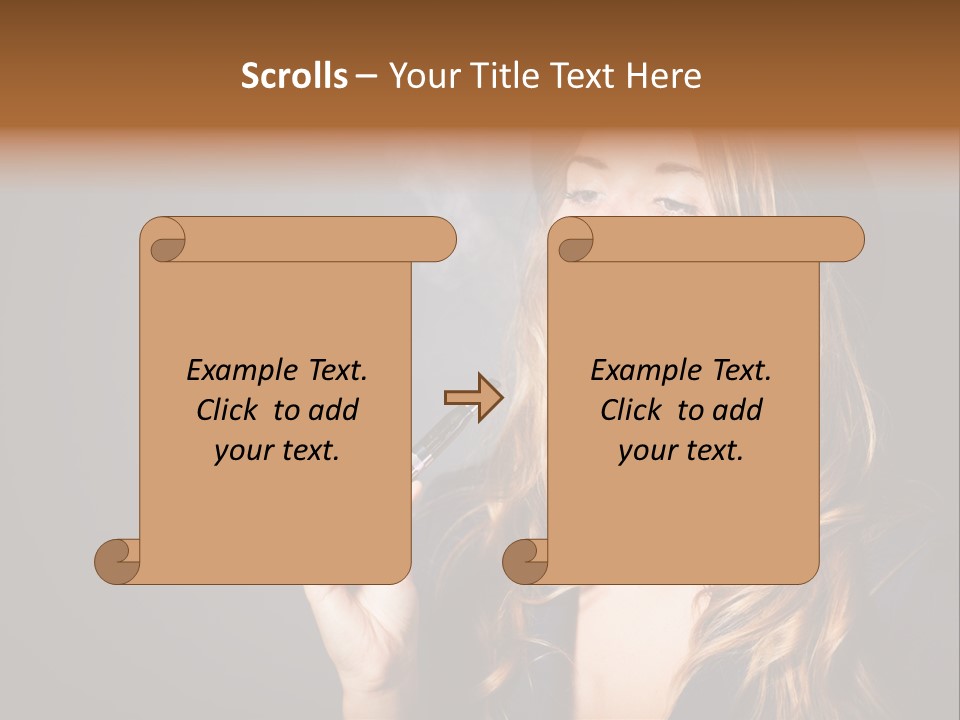 Scrolls – Your Title Text Here

Example Text. Click to add your text.

Example Text. Click to add your text.